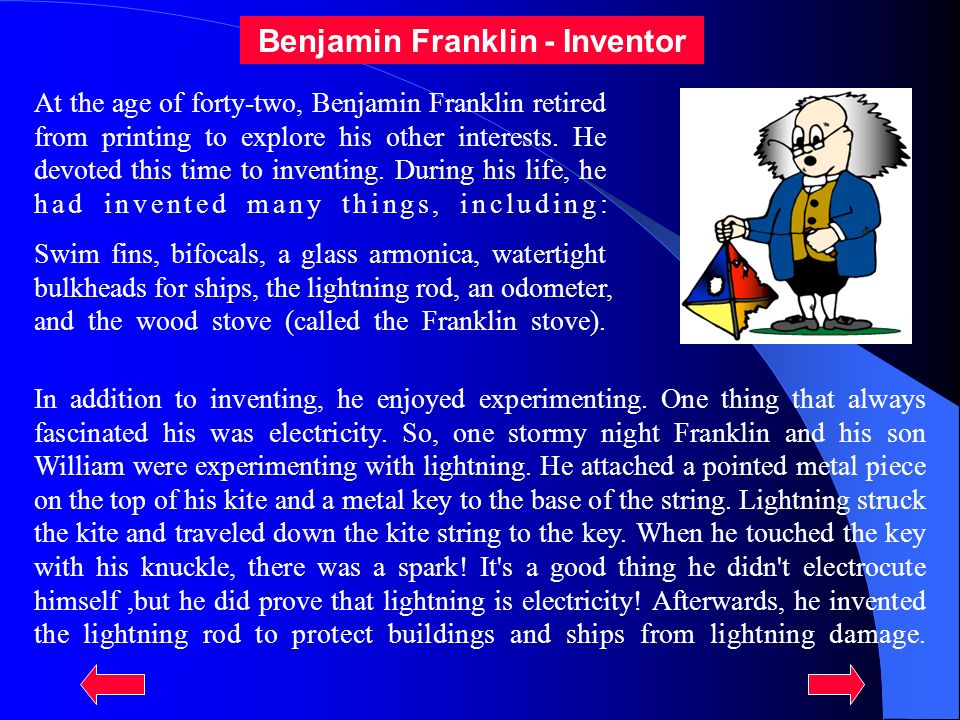 Benjamin Franklin - Inventor

At the age of forty-two, Benjamin Franklin retired from printing to explore his other interests. He devoted this time to inventing. During his life, he had invented many things, including:

Swim fins, bifocals, a glass armonica, watertight bulkheads for ships, the lightning rod, an odometer, and the wood stove (called the Franklin stove).

In addition to inventing, he enjoyed experimenting. One thing that always fascinated his was electricity. So, one stormy night Franklin and his son William were experimenting with lightning. He attached a pointed metal piece on the top of his kite and a metal key to the base of the string. Lightning struck the kite and traveled down the kite string to the key. When he touched the key with his knuckle, there was a spark! It's a good thing he didn't electrocute himself ,but he did prove that lightning is electricity! Afterwards, he invented the lightning rod to protect buildings and ships from lightning damage.